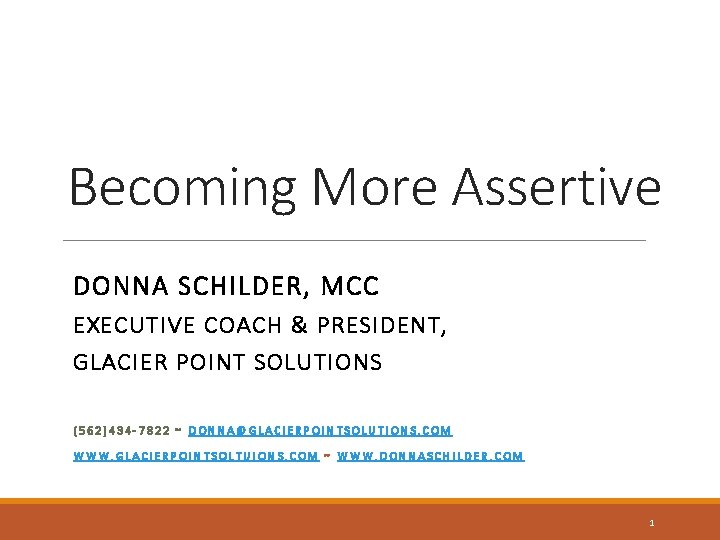 Becoming More Assertive

DONNA SCHILDER, MCC

EXECUTIVE COACH & PRESIDENT,

GLACIER POINT SOLUTIONS

(562)434-7822 ~ DONNA@GLACIERPOINTSOLUTIONS.COM

WWW.GLACIERPOINTSOLTUIONS.COM ~ WWW.DONNASCHILDER.COM

1